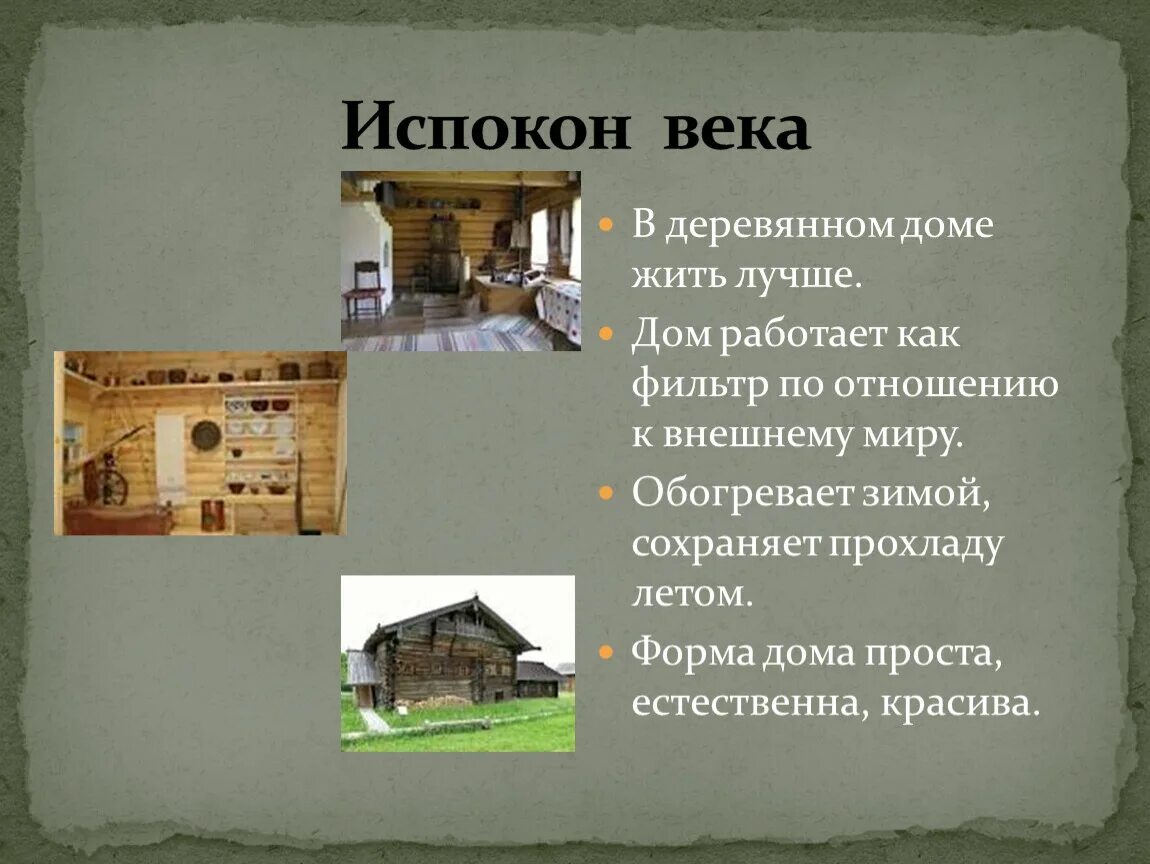 Испокон века

В деревянном доме жить лучше.

Дом работает как фильтр по отношению к внешнему миру.

Обогревает зимой, сохраняет прохладу летом.

Форма дома проста, естественна, красива.